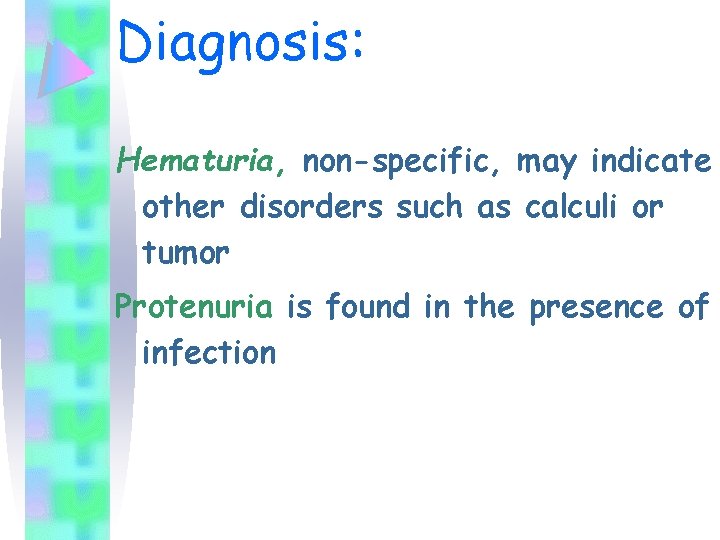 Diagnosis:

Hematuria, non-specific, may indicate other disorders such as calculi or tumor

Protenuria is found in the presence of infection